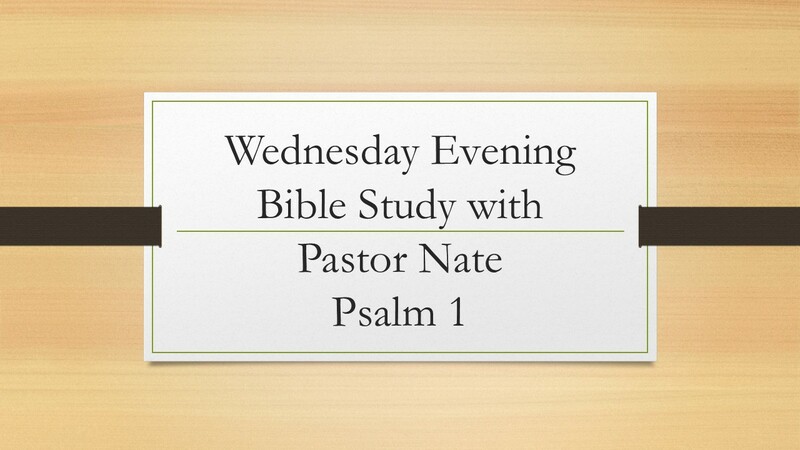 Wednesday Evening Bible Study with

Pastor Nate
Psalm 1